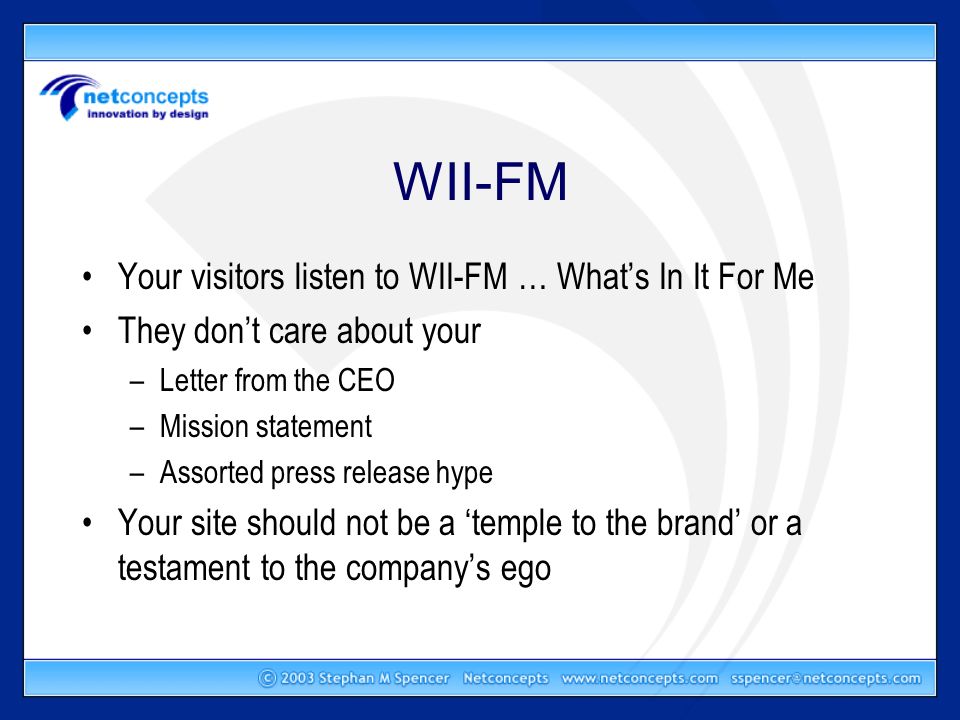 netconcepts
innovation by design

WII-FM

• Your visitors listen to WII-FM … What's In It For Me
• They don't care about your
– Letter from the CEO
– Mission statement
– Assorted press release hype
• Your site should not be a 'temple to the brand' or a testament to the company's ego

© 2003 Stephan M Spencer Netconcepts www.netconcepts.com sspencer@netconcepts.com